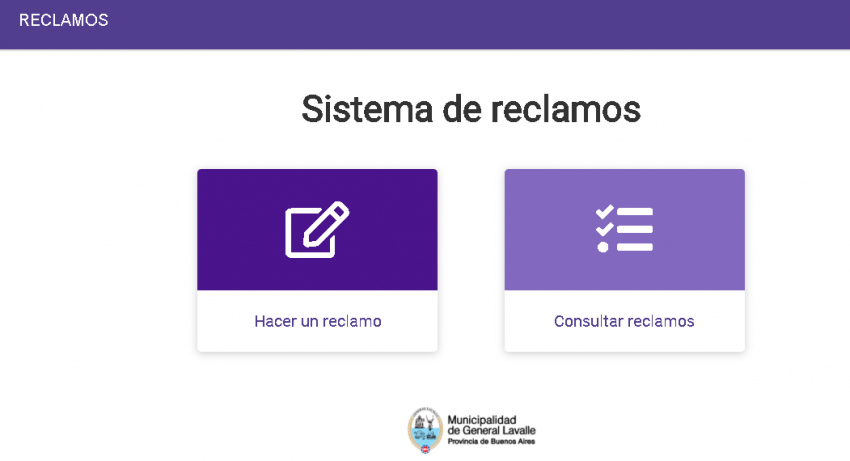 RECLAMOS

Sistema de reclamos

Hacer un reclamo

Consultar reclamos

Municipalidad de General Lavalle
Provincia de Buenos Aires